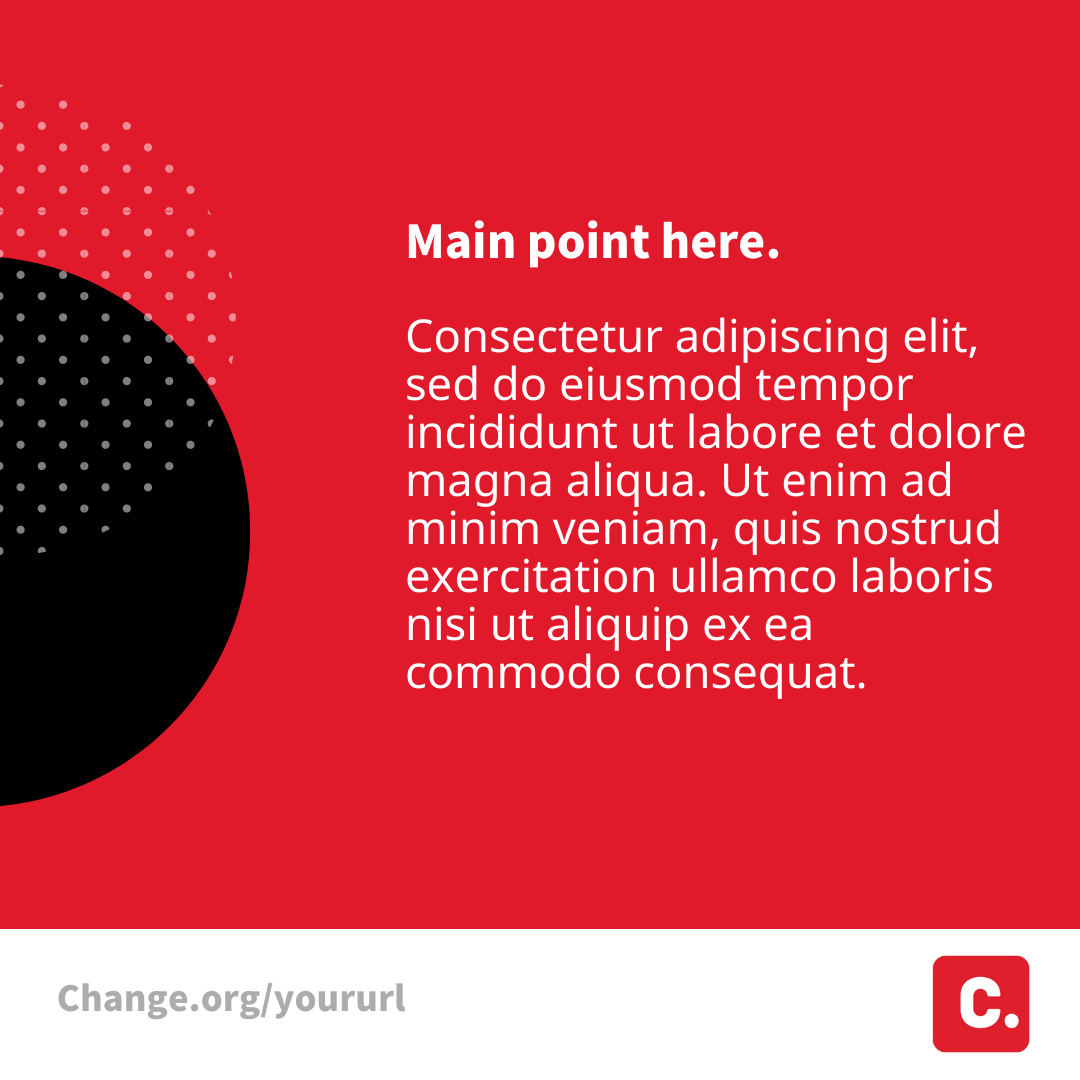 Main point here.

Consectetur adipiscing elit, sed do eiusmod tempor incididunt ut labore et dolore magna aliqua. Ut enim ad minim veniam, quis nostrud exercitation ullamco laboris nisi ut aliquip ex ea commodo consequat.

Change.org/yoururl

C.